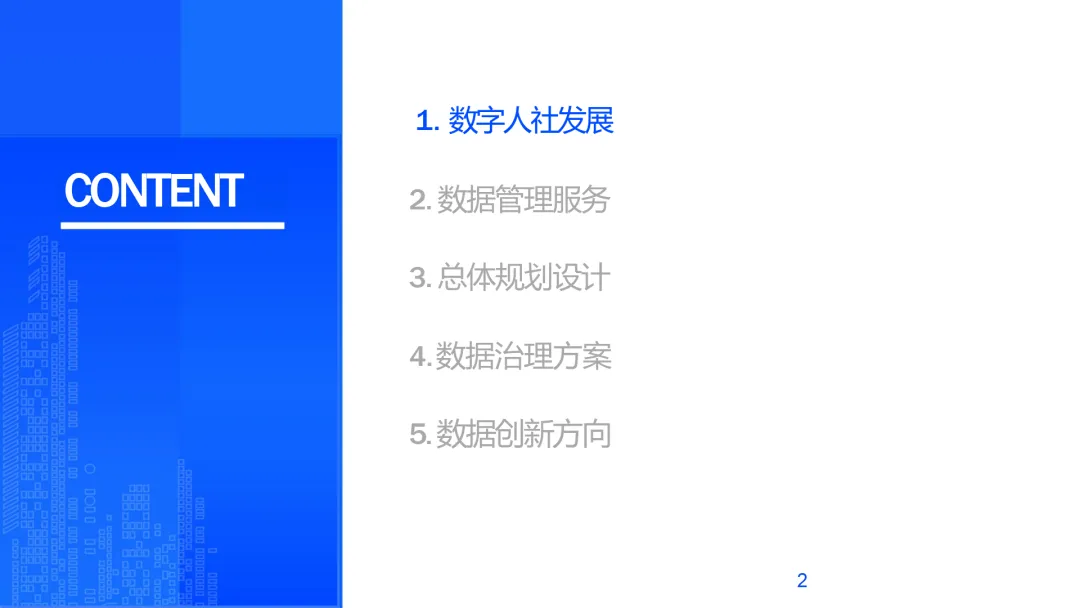 CONTENT

1. 数字人社发展

2. 数据管理服务

3. 总体规划设计

4. 数据治理方案

5. 数据创新方向

2